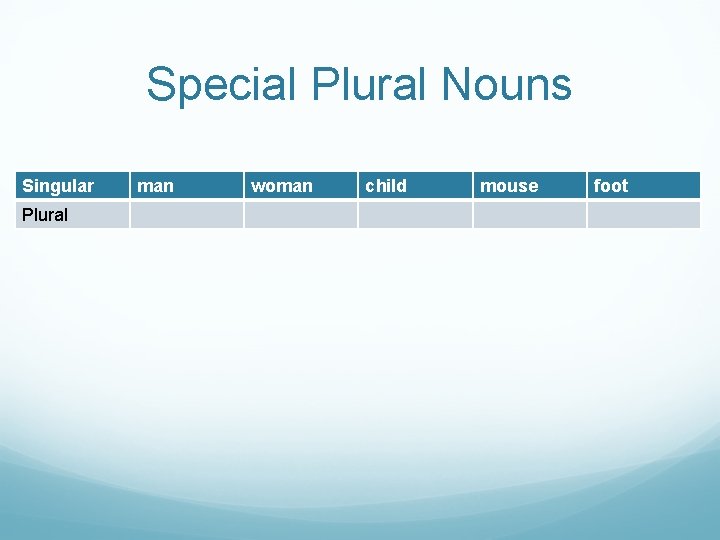 Special Plural Nouns

| Singular | man | woman | child | mouse | foot |
|---|---|---|---|---|---|
| Plural | | | | | |